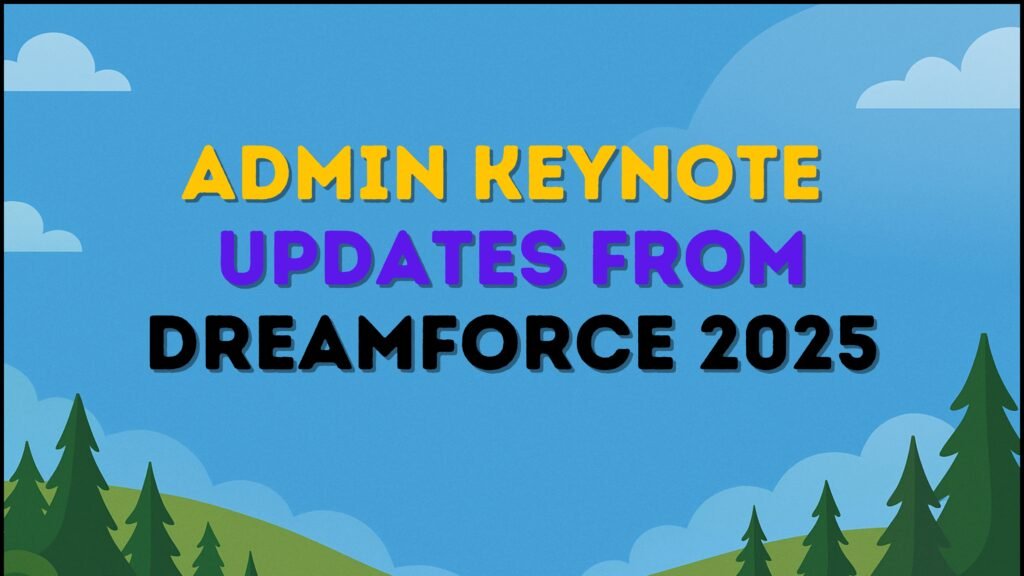 ADMIN KEYNOTE
UPDATES FROM
DREAMFORCE 2025